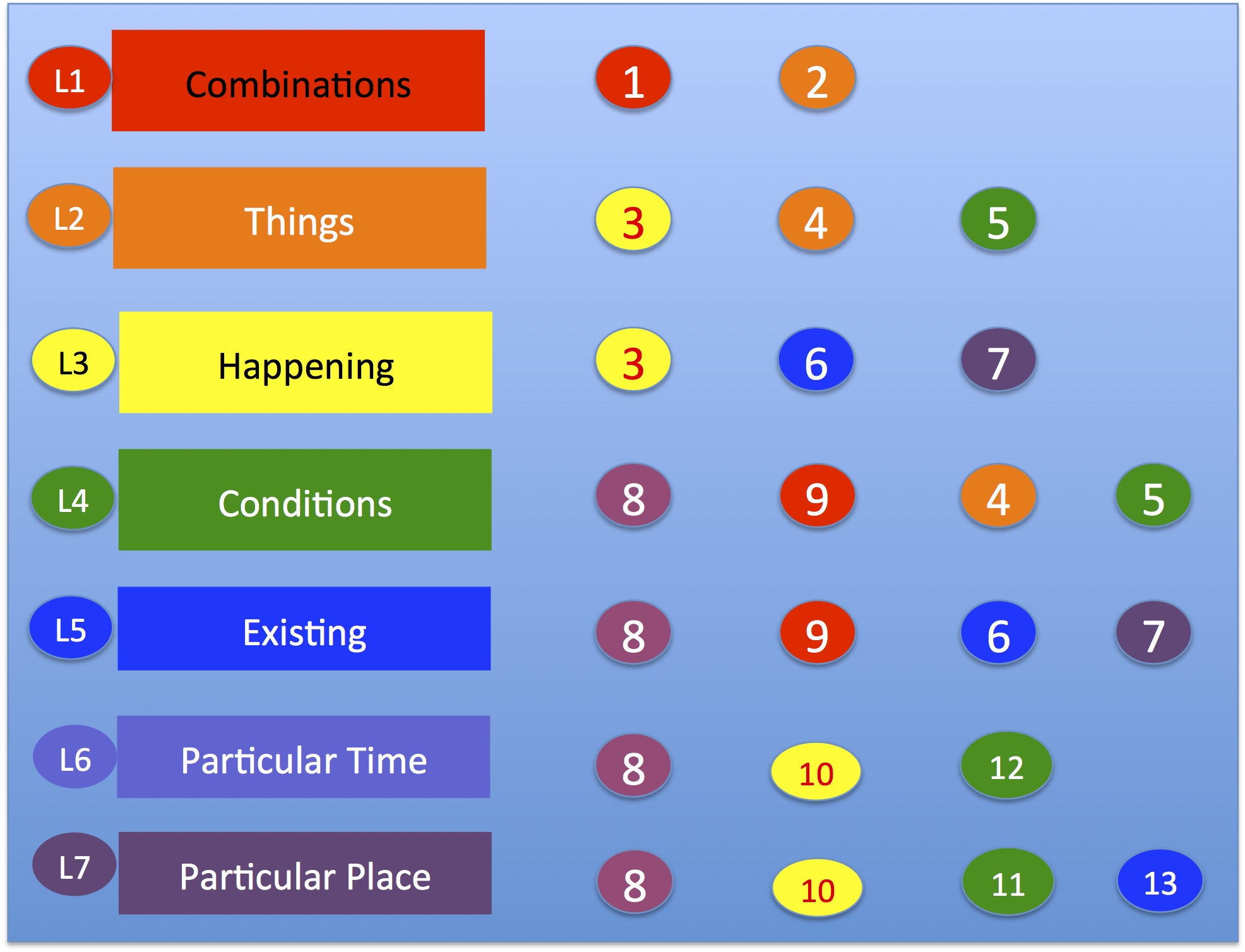 L1 Combinations 1 2

L2 Things 3 4 5

L3 Happening 3 6 7

L4 Conditions 8 9 4 5

L5 Existing 8 9 6 7

L6 Particular Time 8 10 12

L7 Particular Place 8 10 11 13